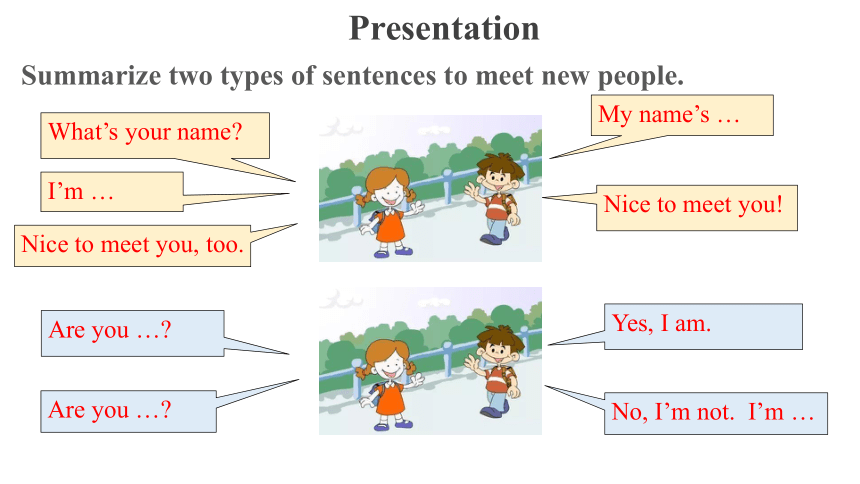 Presentation

Summarize two types of sentences to meet new people.

What’s your name?

I’m …

Nice to meet you, too.

My name’s …

Nice to meet you!

Are you …?

Are you …?

Yes, I am.

No, I’m not. I’m …